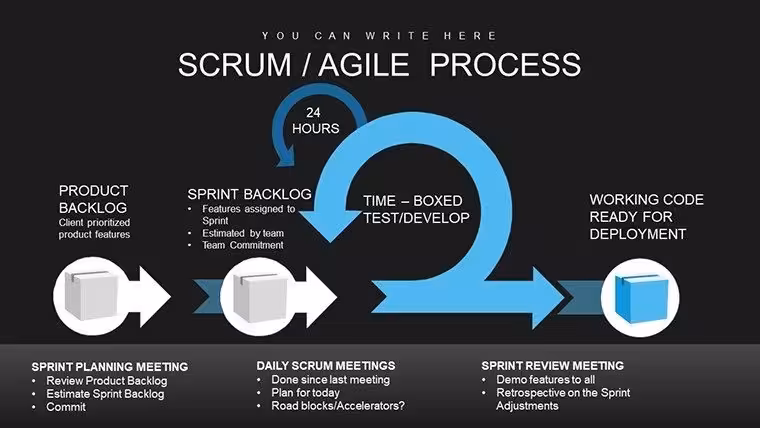 YOU CAN WRITE HERE

SCRUM / AGILE PROCESS

24 HOURS

PRODUCT BACKLOG
Client prioritized product features

SPRINT BACKLOG
• Features assigned to Sprint
• Estimated by team
• Team Commitment

TIME – BOXED TEST/DEVELOP

WORKING CODE READY FOR DEPLOYMENT

SPRINT PLANNING MEETING
• Review Product Backlog
• Estimate Sprint Backlog
• Commit

DAILY SCRUM MEETINGS
• Done since last meeting
• Plan for today
• Road blocks/Accelerators?

SPRINT REVIEW MEETING
• Demo features to all
• Retrospective on the Sprint Adjustments